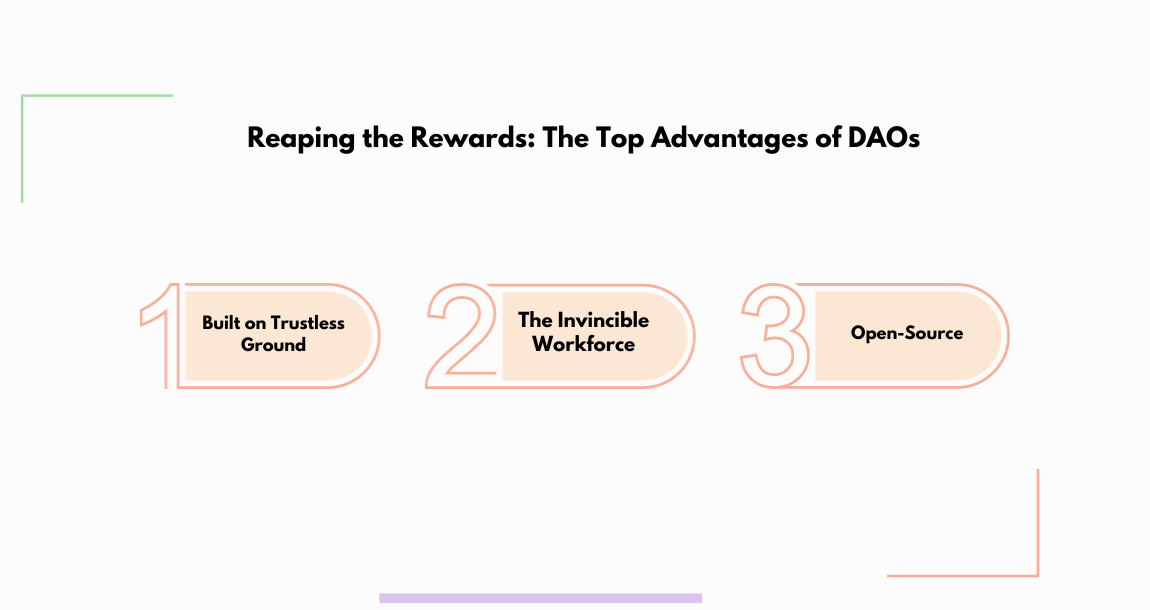 Reaping the Rewards: The Top Advantages of DAOs

1 Built on Trustless Ground

2 The Invincible Workforce

3 Open-Source